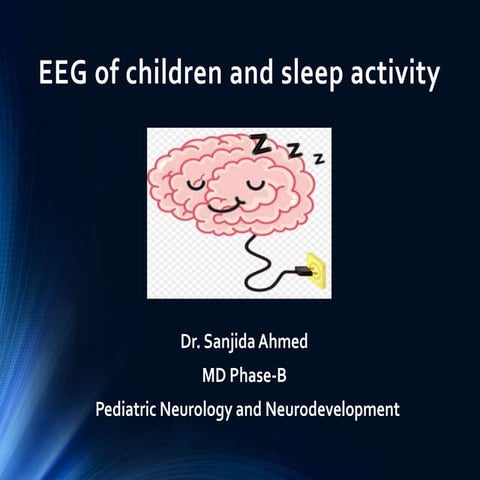 EEG of children and sleep activity

Z z z

Dr. Sanjida Ahmed

MD Phase-B

Pediatric Neurology and Neurodevelopment